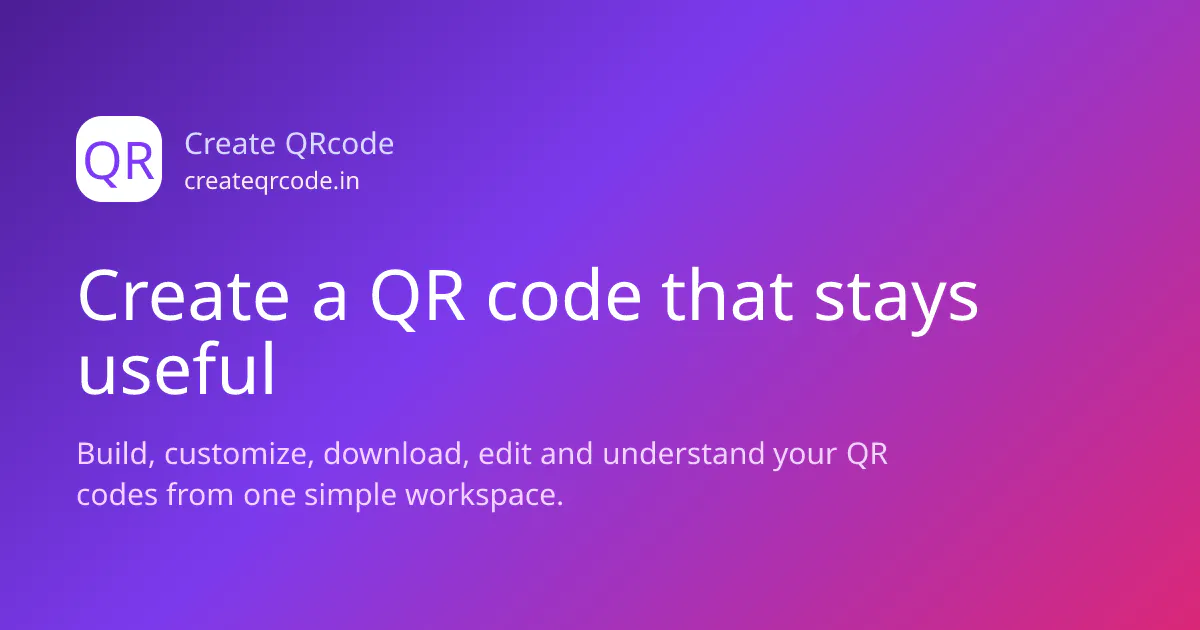 QR

Create QRcode
createqrcode.in

Create a QR code that stays useful

Build, customize, download, edit and understand your QR codes from one simple workspace.